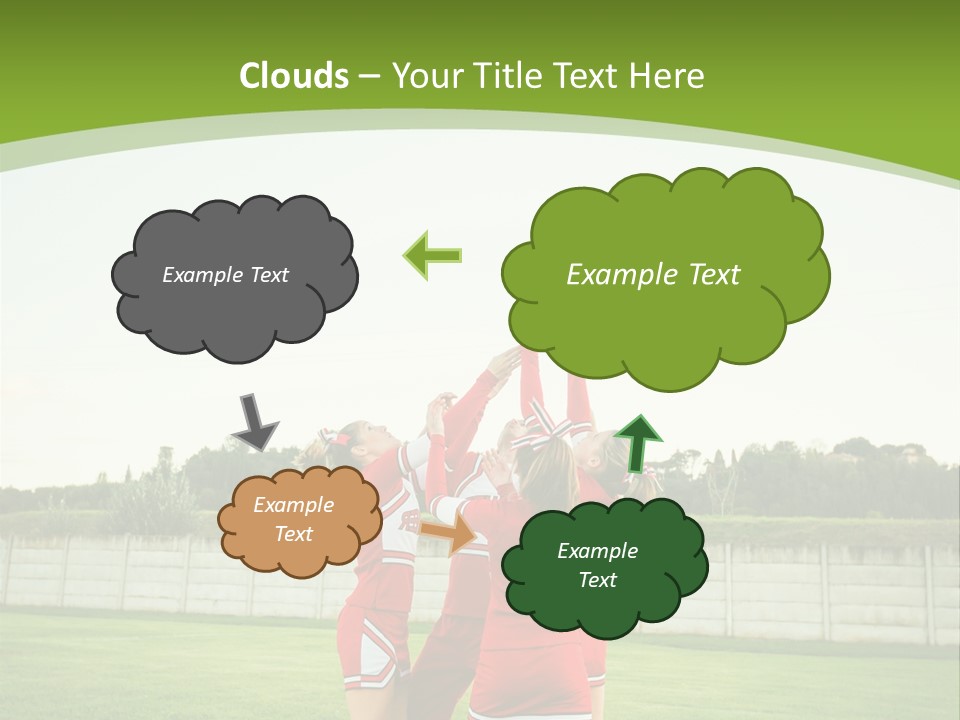 Clouds – Your Title Text Here

Example Text

Example Text

Example Text

Example Text